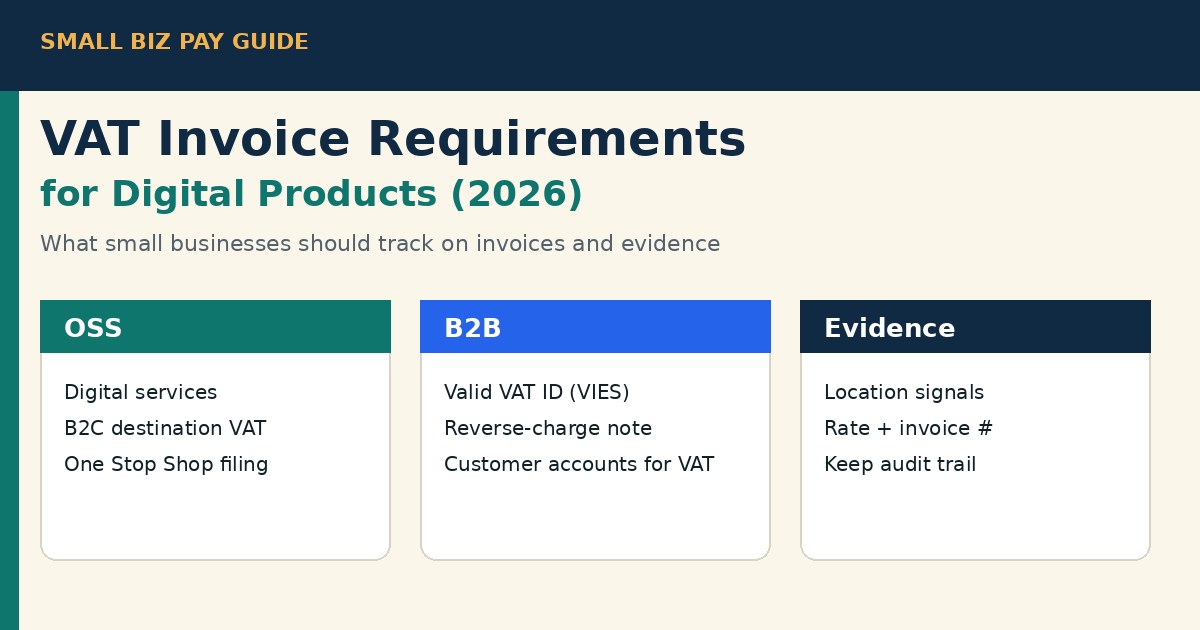 SMALL BIZ PAY GUIDE

VAT Invoice Requirements
for Digital Products (2026)

What small businesses should track on invoices and evidence

OSS

Digital services
B2C destination VAT
One Stop Shop filing

B2B

Valid VAT ID (VIES)
Reverse-charge note
Customer accounts for VAT

Evidence

Location signals
Rate + invoice #
Keep audit trail